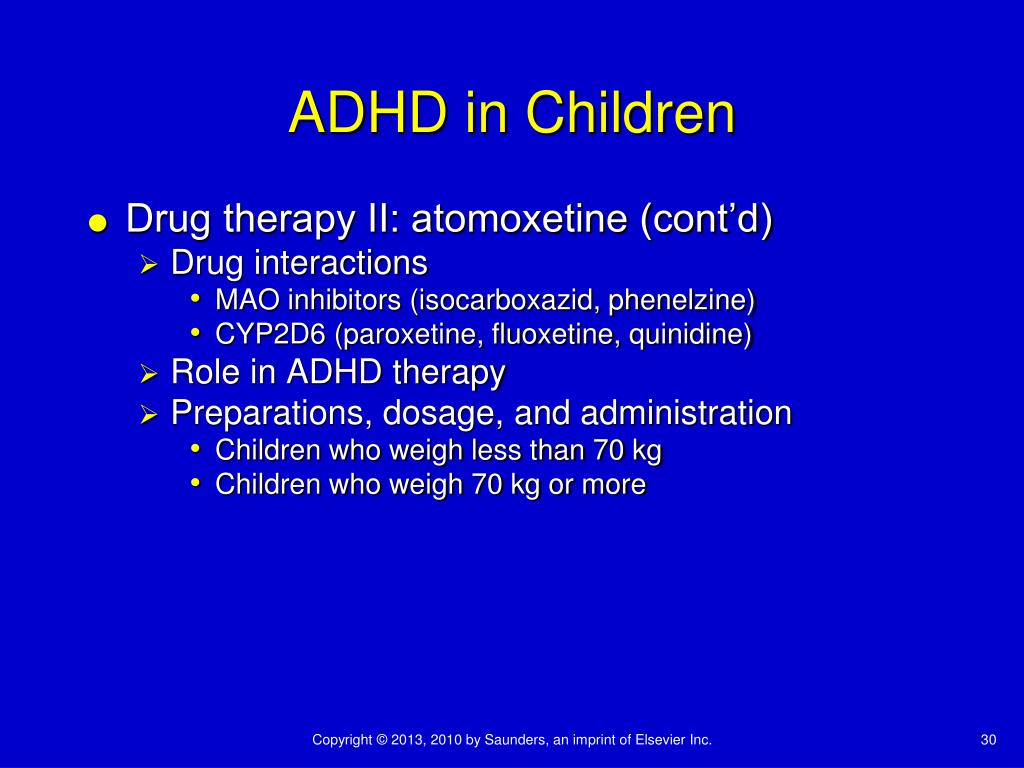 ADHD in Children

• Drug therapy II: atomoxetine (cont'd)
➢ Drug interactions
• MAO inhibitors (isocarboxazid, phenelzine)
• CYP2D6 (paroxetine, fluoxetine, quinidine)
➢ Role in ADHD therapy
➢ Preparations, dosage, and administration
• Children who weigh less than 70 kg
• Children who weigh 70 kg or more

Copyright © 2013, 2010 by Saunders, an imprint of Elsevier Inc.

30